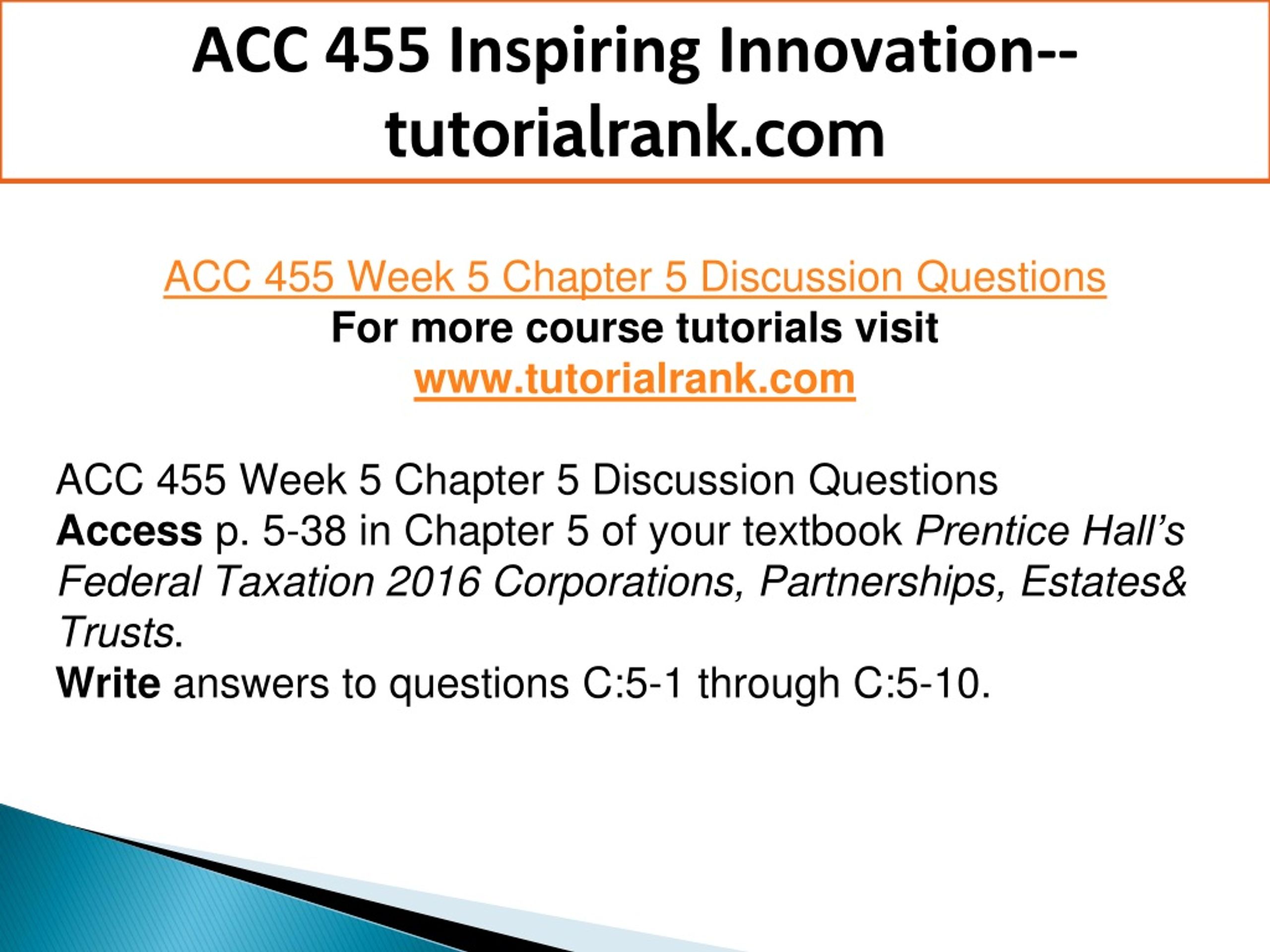 ACC 455 Inspiring Innovation--tutorialrank.com

ACC 455 Week 5 Chapter 5 Discussion Questions
For more course tutorials visit
www.tutorialrank.com

ACC 455 Week 5 Chapter 5 Discussion Questions
Access p. 5-38 in Chapter 5 of your textbook Prentice Hall's Federal Taxation 2016 Corporations, Partnerships, Estates& Trusts.
Write answers to questions C:5-1 through C:5-10.